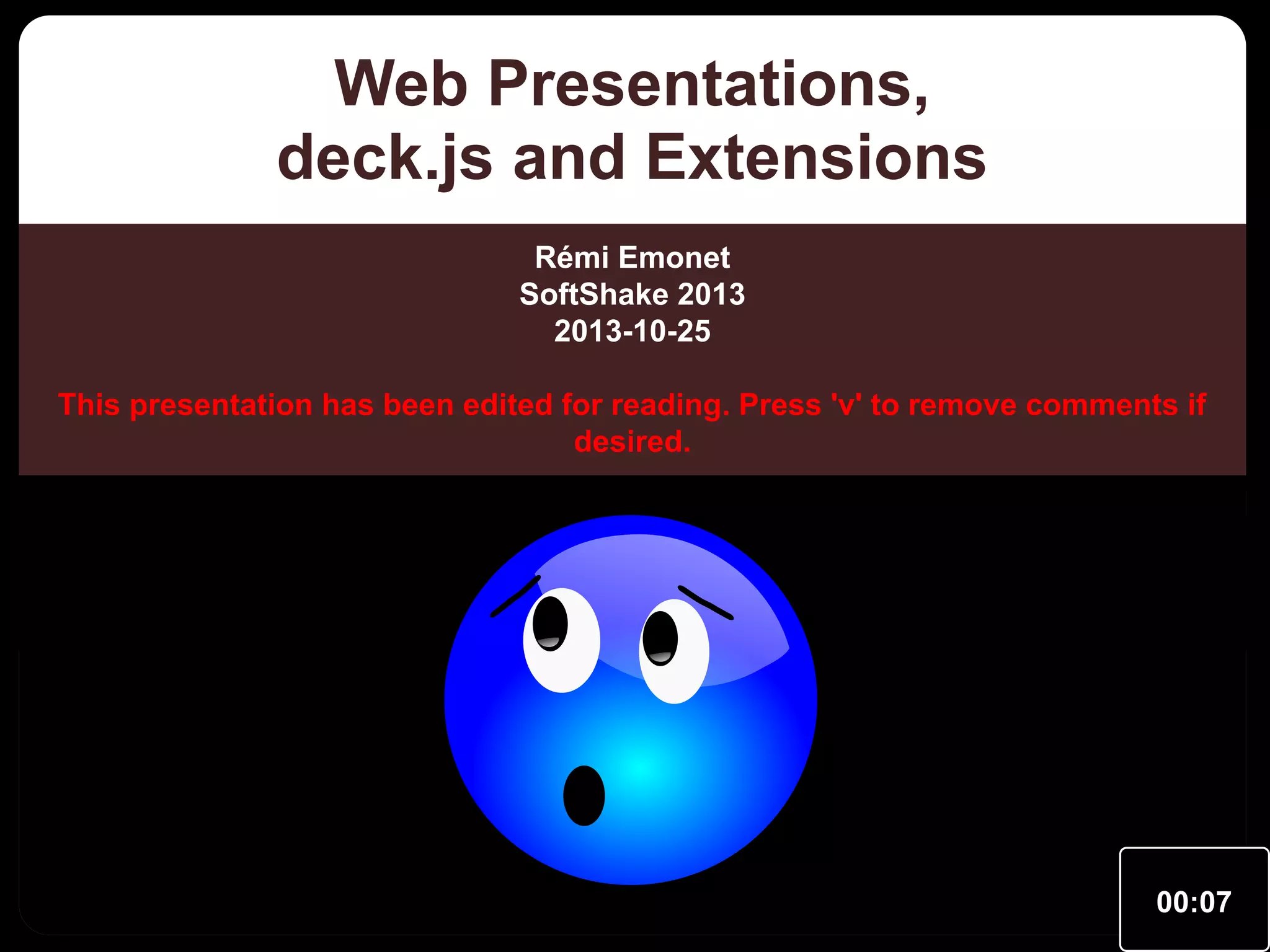 Web Presentations,
deck.js and Extensions

Rémi Emonet
SoftShake 2013
2013-10-25

This presentation has been edited for reading. Press 'v' to remove comments if desired.

00:07